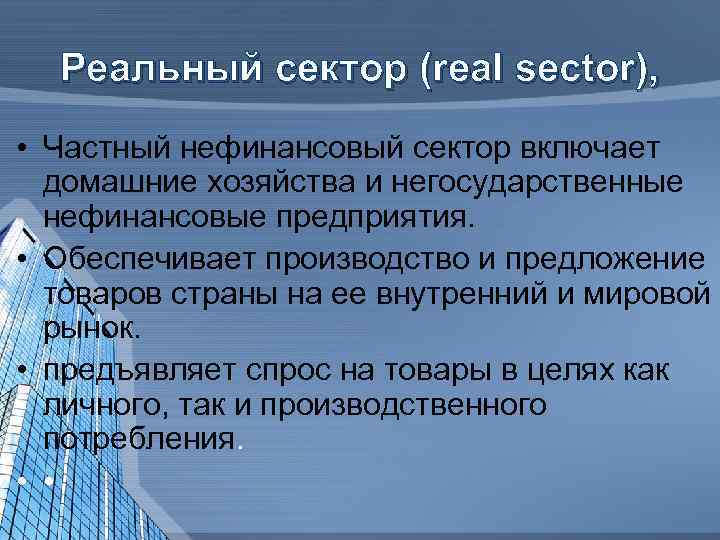 Реальный сектор (real sector),

• Частный нефинансовый сектор включает домашние хозяйства и негосударственные нефинансовые предприятия.
• Обеспечивает производство и предложение товаров страны на ее внутренний и мировой рынок.
• предъявляет спрос на товары в целях как личного, так и производственного потребления.